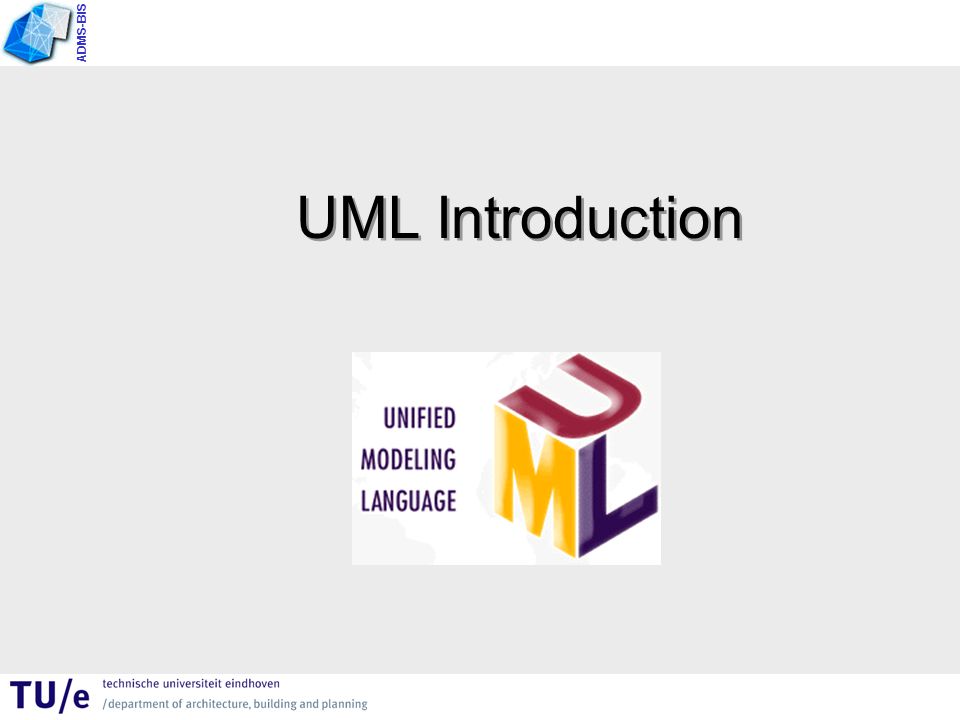 ADMS-BIS

UML Introduction

UNIFIED
MODELING
LANGUAGE

UML

TU/e technische universiteit eindhoven
/department of architecture, building and planning